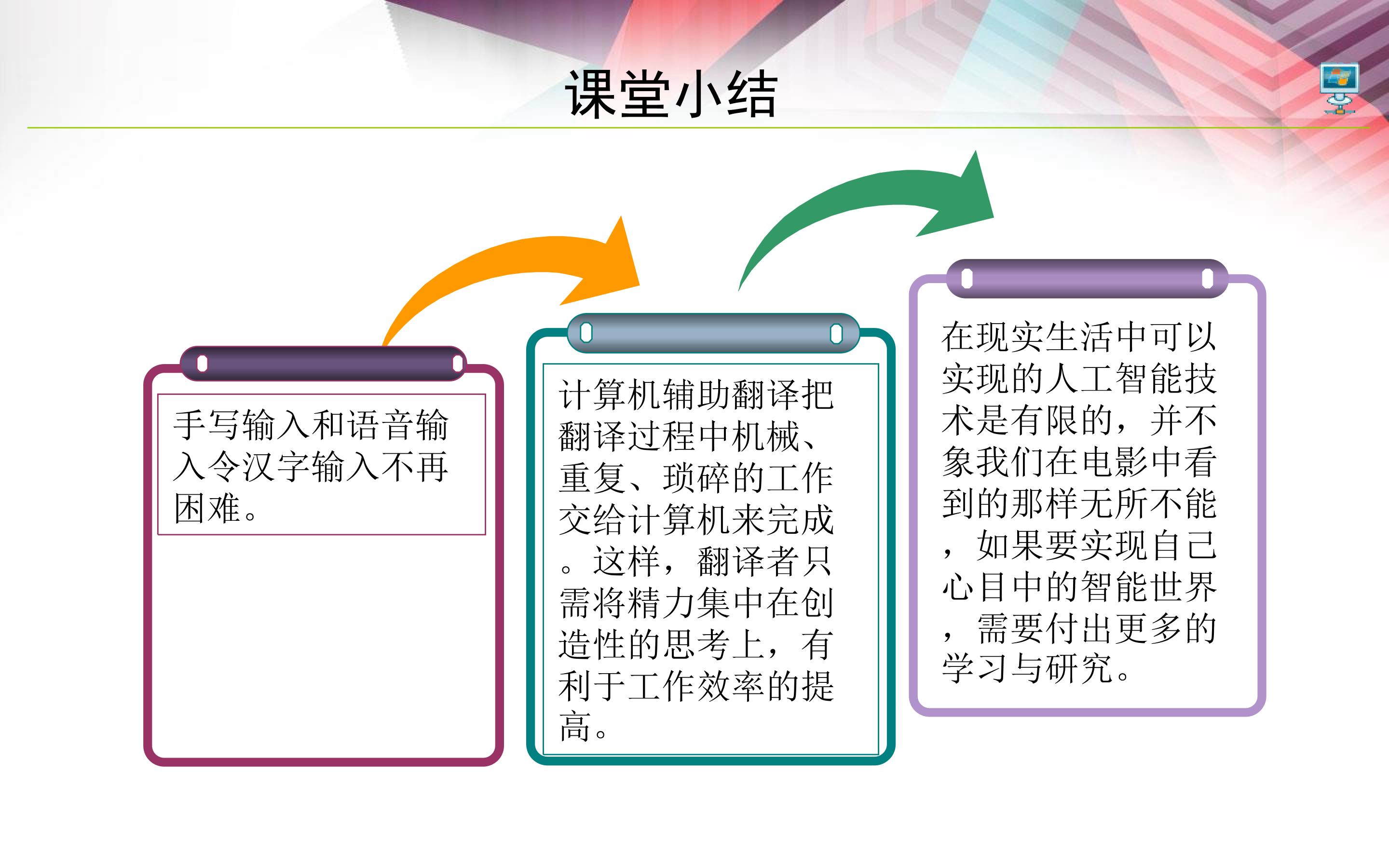 课堂小结

手写输入和语音输入令汉字输入不再困难。

计算机辅助翻译把翻译过程中机械、重复、琐碎的工作交给计算机来完成。这样，翻译者只需将精力集中在创造性的思考上，有利于工作效率的提高。

在现实生活中可以实现的人工智能技术是有限的，并不象我们在电影中看到的那样无所不能，如果要实现自己心目中的智能世界，需要付出更多的学习与研究。